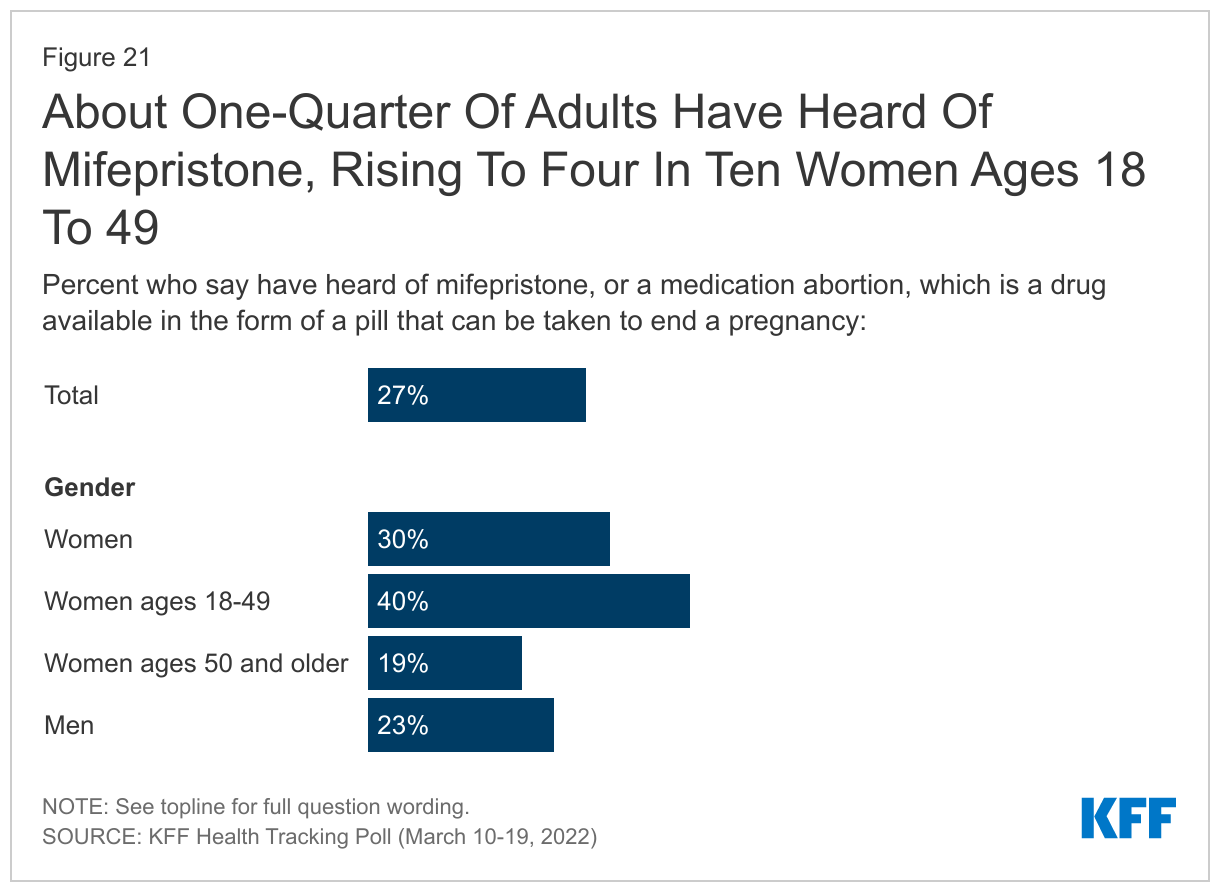 Figure 21

About One-Quarter Of Adults Have Heard Of Mifepristone, Rising To Four In Ten Women Ages 18 To 49

Percent who say have heard of mifepristone, or a medication abortion, which is a drug available in the form of a pill that can be taken to end a pregnancy:

Total 27%

Gender

Women 30%

Women ages 18-49 40%

Women ages 50 and older 19%

Men 23%

NOTE: See topline for full question wording.
SOURCE: KFF Health Tracking Poll (March 10-19, 2022)

KFF